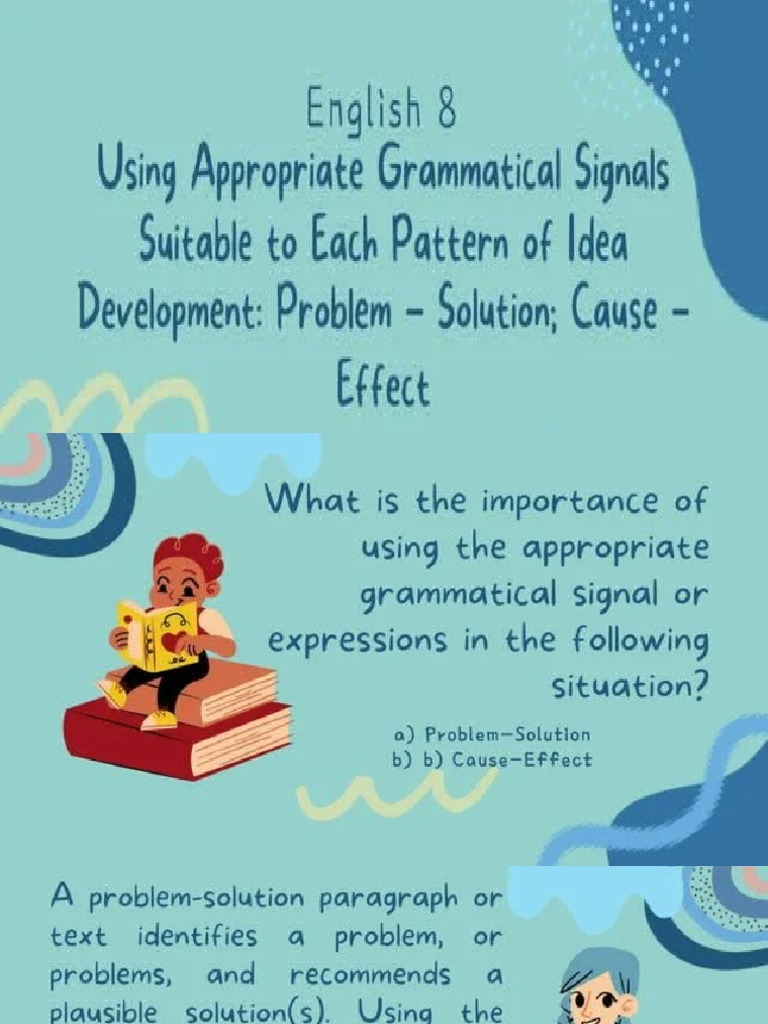 English 8
Using Appropriate Grammatical Signals Suitable to Each Pattern of Idea Development: Problem – Solution; Cause – Effect

What is the importance of using the appropriate grammatical signal or expressions in the following situation?

a) Problem–Solution
b) b) Cause–Effect

A problem-solution paragraph or text identifies a problem, or problems, and recommends a plausible solution(s). Using the